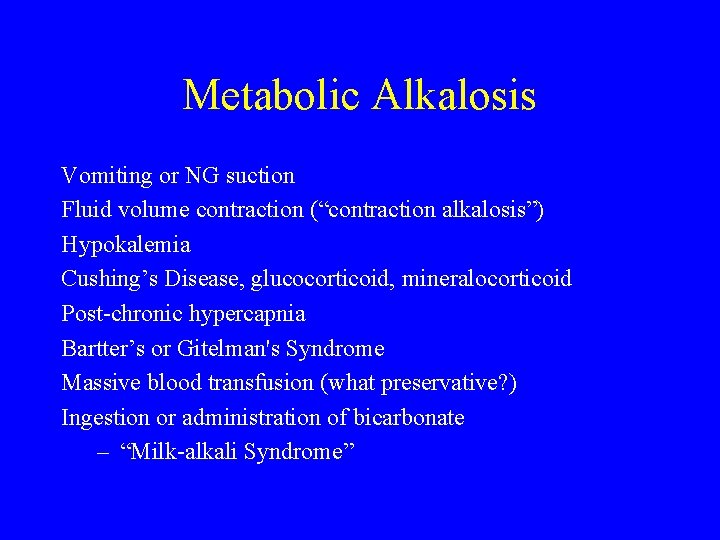 Metabolic Alkalosis

Vomiting or NG suction
Fluid volume contraction (“contraction alkalosis”)
Hypokalemia
Cushing’s Disease, glucocorticoid, mineralocorticoid
Post-chronic hypercapnia
Bartter’s or Gitelman's Syndrome
Massive blood transfusion (what preservative?)
Ingestion or administration of bicarbonate
– “Milk-alkali Syndrome”